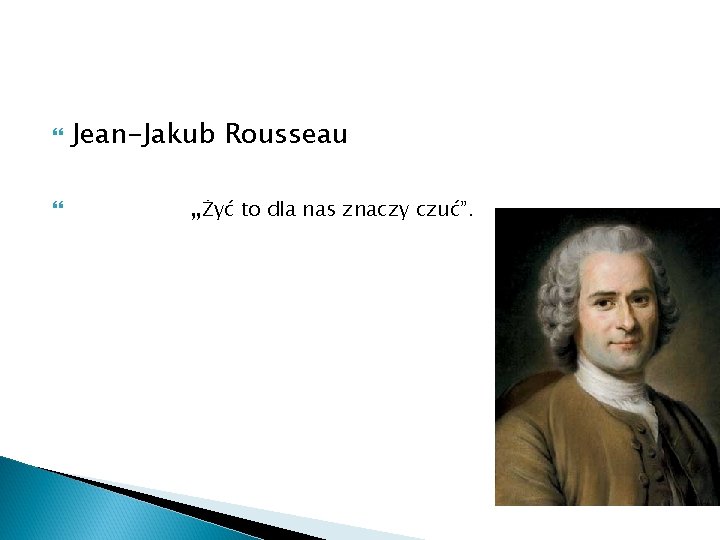 Jean-Jakub Rousseau

„Żyć to dla nas znaczy czuć”.